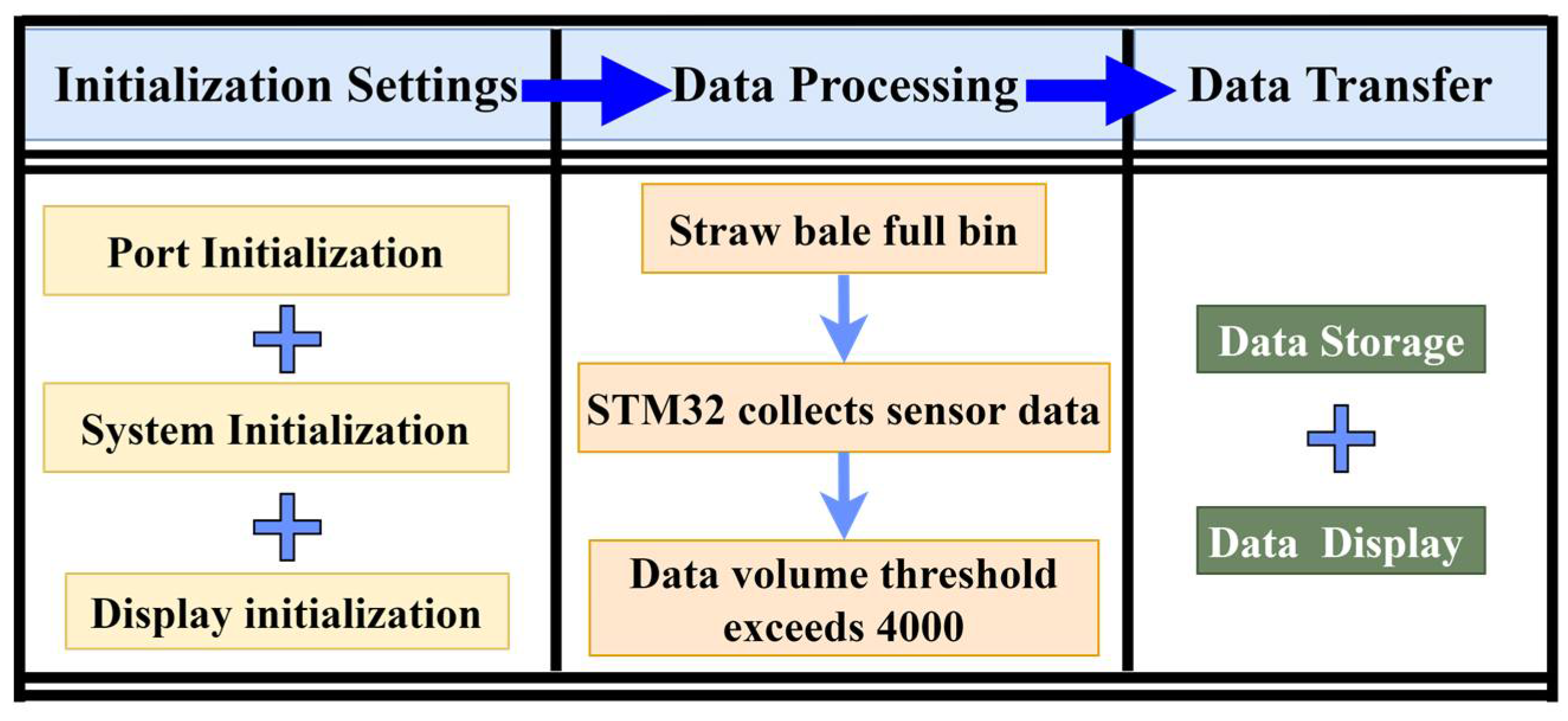 Initialization Settings

Data Processing

Data Transfer

Port Initialization

System Initialization

Display initialization

Straw bale full bin

STM32 collects sensor data

Data volume threshold exceeds 4000

Data Storage

Data Display